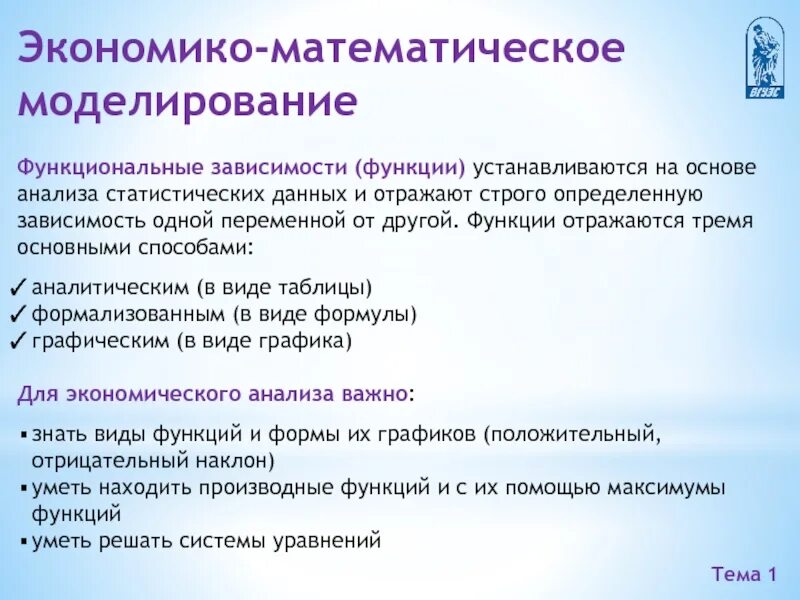 Экономико-математическое моделирование

ВГУЭС

Функциональные зависимости (функции) устанавливаются на основе анализа статистических данных и отражают строго определенную зависимость одной переменной от другой. Функции отражаются тремя основными способами:

✓ аналитическим (в виде таблицы)
✓ формализованным (в виде формулы)
✓ графическим (в виде графика)

Для экономического анализа важно:

▪ знать виды функций и формы их графиков (положительный, отрицательный наклон)
▪ уметь находить производные функций и с их помощью максимумы функций
▪ уметь решать системы уравнений

Тема 1